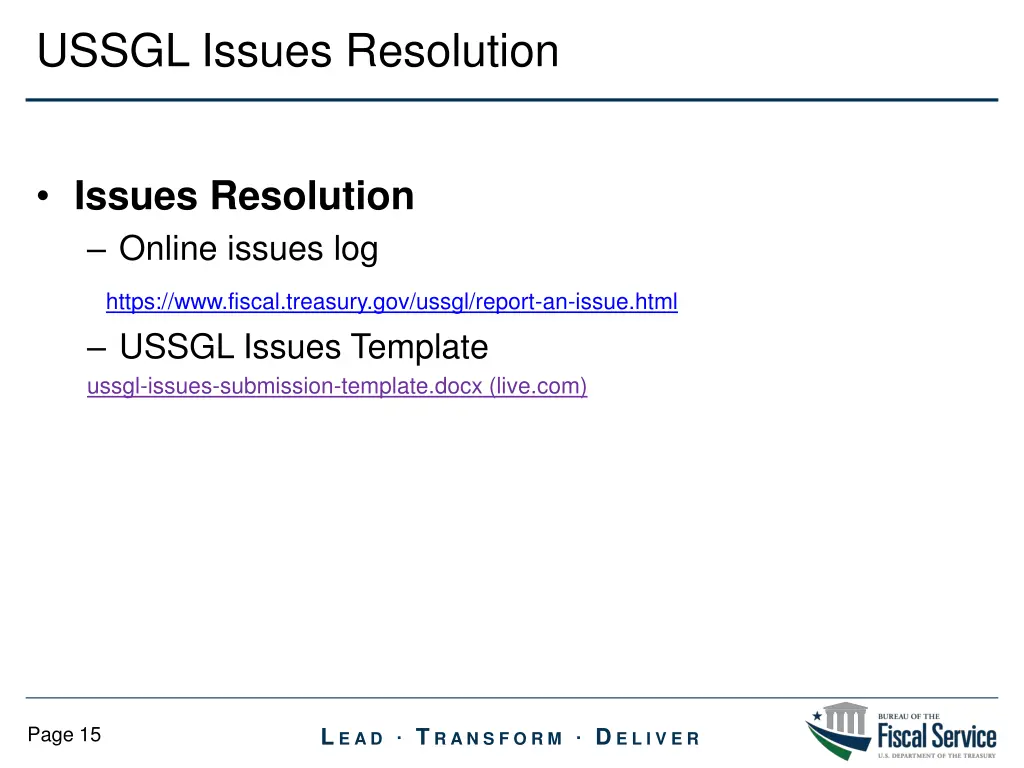 USSGL Issues Resolution

• Issues Resolution
– Online issues log
https://www.fiscal.treasury.gov/ussgl/report-an-issue.html
– USSGL Issues Template
ussgl-issues-submission-template.docx (live.com)

Page 15

LEAD · TRANSFORM · DELIVER

BUREAU OF THE
Fiscal Service
U.S. DEPARTMENT OF THE TREASURY